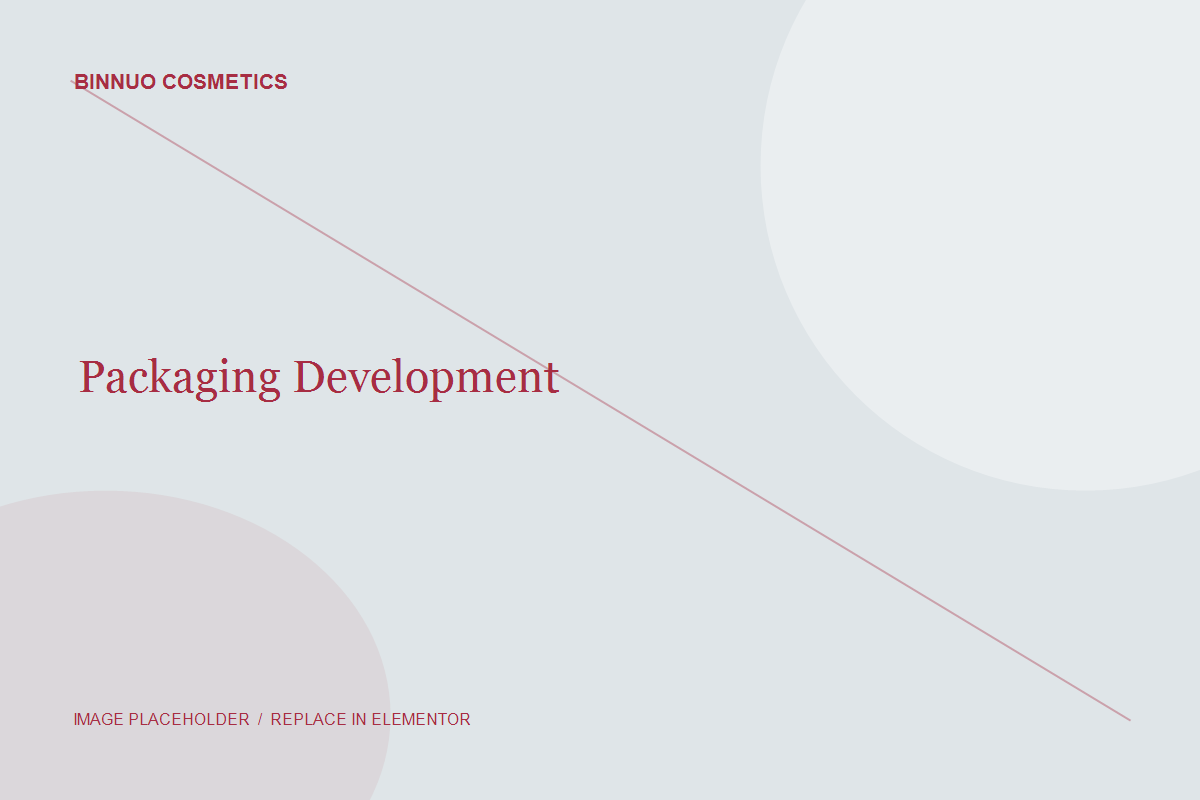 BINNUO COSMETICS

Packaging Development

IMAGE PLACEHOLDER / REPLACE IN ELEMENTOR